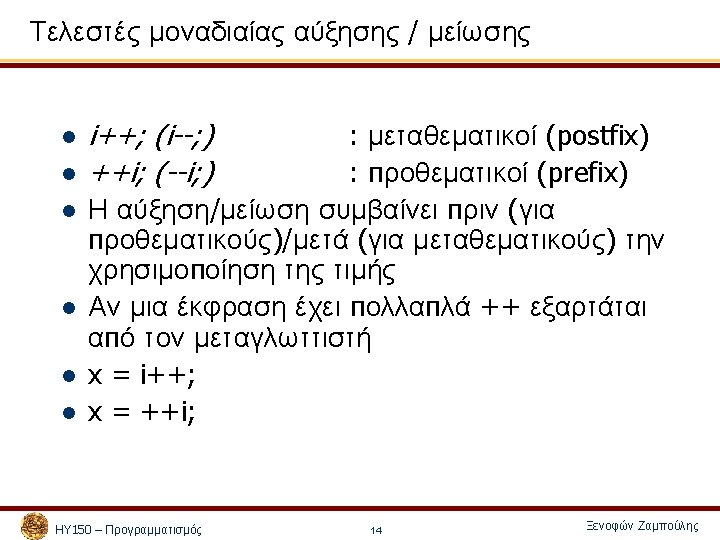 Τελεστές μοναδιαίας αύξησης / μείωσης

- i++; (i--;) : μεταθεματικοί (postfix)
- ++i; (--i;) : προθεματικοί (prefix)
- Η αύξηση/μείωση συμβαίνει πριν (για προθεματικούς)/μετά (για μεταθεματικούς) την χρησιμοποίηση της τιμής
- Αν μια έκφραση έχει πολλαπλά ++ εξαρτάται από τον μεταγλωττιστή
- x = i++;
- x = ++i;

ΗΥ150 – Προγραμματισμός 14 Ξενοφών Ζαμπούλης